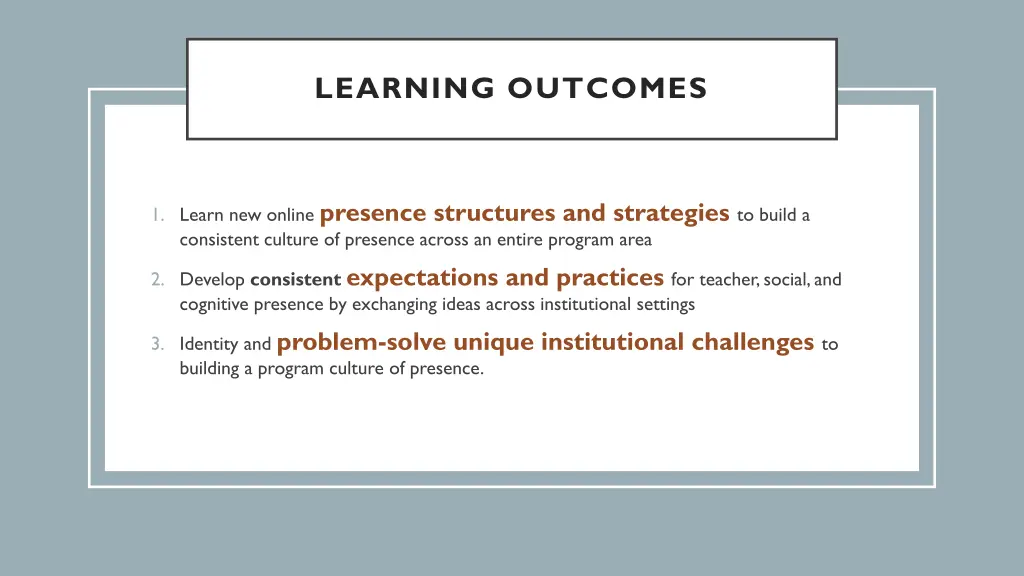 LEARNING OUTCOMES

1. Learn new online presence structures and strategies to build a consistent culture of presence across an entire program area

2. Develop consistent expectations and practices for teacher, social, and cognitive presence by exchanging ideas across institutional settings

3. Identity and problem-solve unique institutional challenges to building a program culture of presence.